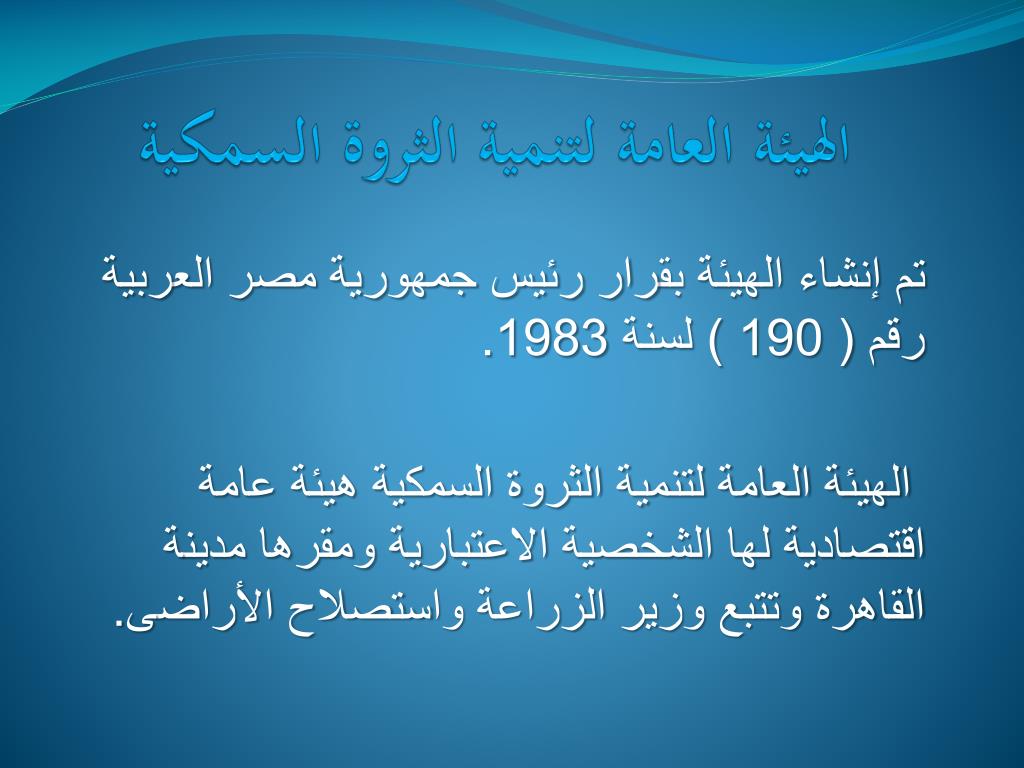 الهيئة العامة لتنمية الثروة السمكية

تم إنشاء الهيئة بقرار رئيس جمهورية مصر العربية رقم ( 190 ) لسنة 1983.

الهيئة العامة لتنمية الثروة السمكية هيئة عامة اقتصادية لها الشخصية الاعتبارية ومقرها مدينة القاهرة وتتبع وزير الزراعة واستصلاح الأراضى.